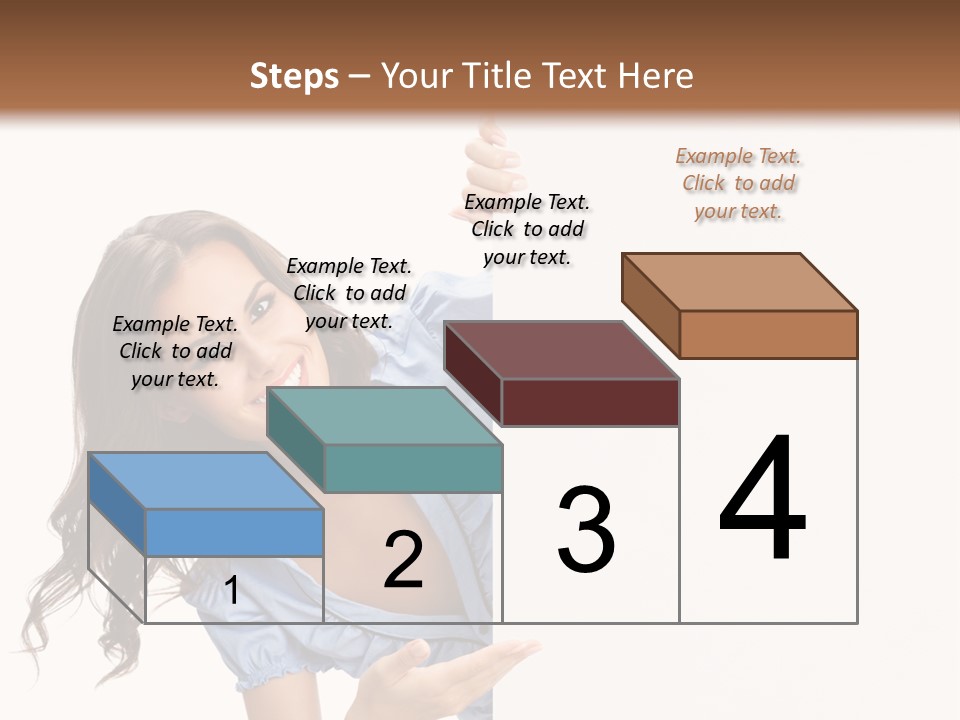 Steps – Your Title Text Here

Example Text. Click to add your text.

Example Text. Click to add your text.

Example Text. Click to add your text.

Example Text. Click to add your text.

1

2

3

4